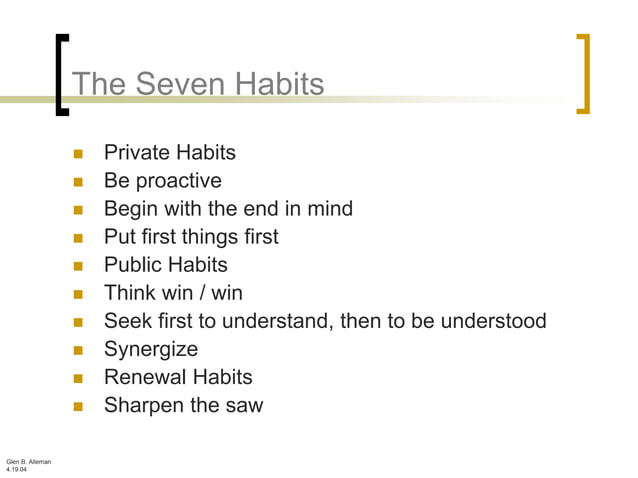 The Seven Habits

- Private Habits
- Be proactive
- Begin with the end in mind
- Put first things first
- Public Habits
- Think win / win
- Seek first to understand, then to be understood
- Synergize
- Renewal Habits
- Sharpen the saw

Glen B. Alleman
4.19.04